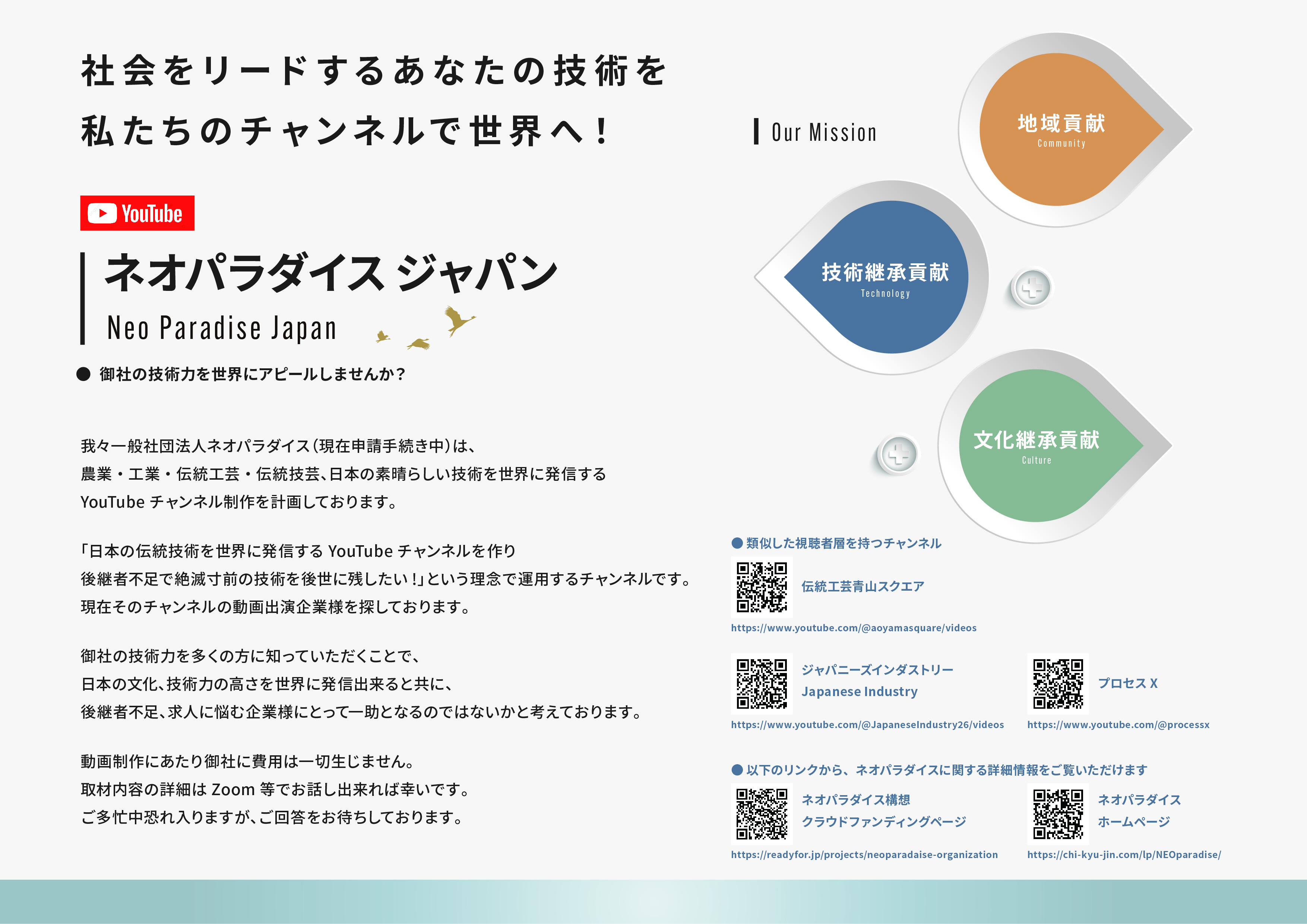 社会をリードするあなたの技術を
私たちのチャンネルで世界へ！

YouTube

ネオパラダイス ジャパン
Neo Paradise Japan

● 御社の技術力を世界にアピールしませんか？

我々一般社団法人ネオパラダイス（現在申請手続き中）は、
農業・工業・伝統工芸・伝統技芸、日本の素晴らしい技術を世界に発信する
YouTube チャンネル制作を計画しております。

「日本の伝統技術を世界に発信する YouTube チャンネルを作り
後継者不足で絶滅寸前の技術を後世に残したい！」という理念で運用するチャンネルです。
現在そのチャンネルの動画出演企業様を探しております。

御社の技術力を多くの方に知っていただくことで、
日本の文化、技術力の高さを世界に発信出来ると共に、
後継者不足、求人に悩む企業様にとって一助となるのではないかと考えております。

動画制作にあたり御社に費用は一切生じません。
取材内容の詳細は Zoom 等でお話し出来れば幸いです。
ご多忙中恐れ入りますが、ご回答をお待ちしております。

Our Mission

地域貢献
Community

技術継承貢献
Technology

文化継承貢献
Culture

● 類似した視聴者層を持つチャンネル

伝統工芸青山スクエア
https://www.youtube.com/@aoyamasquare/videos

ジャパニーズインダストリー
Japanese Industry
https://www.youtube.com/@JapaneseIndustry26/videos

プロセス X
https://www.youtube.com/@processx

● 以下のリンクから、ネオパラダイスに関する詳細情報をご覧いただけます

ネオパラダイス構想
クラウドファンディングページ
https://readyfor.jp/projects/neoparadaise-organization

ネオパラダイス
ホームページ
https://chi-kyu-jin.com/lp/NEOparadise/